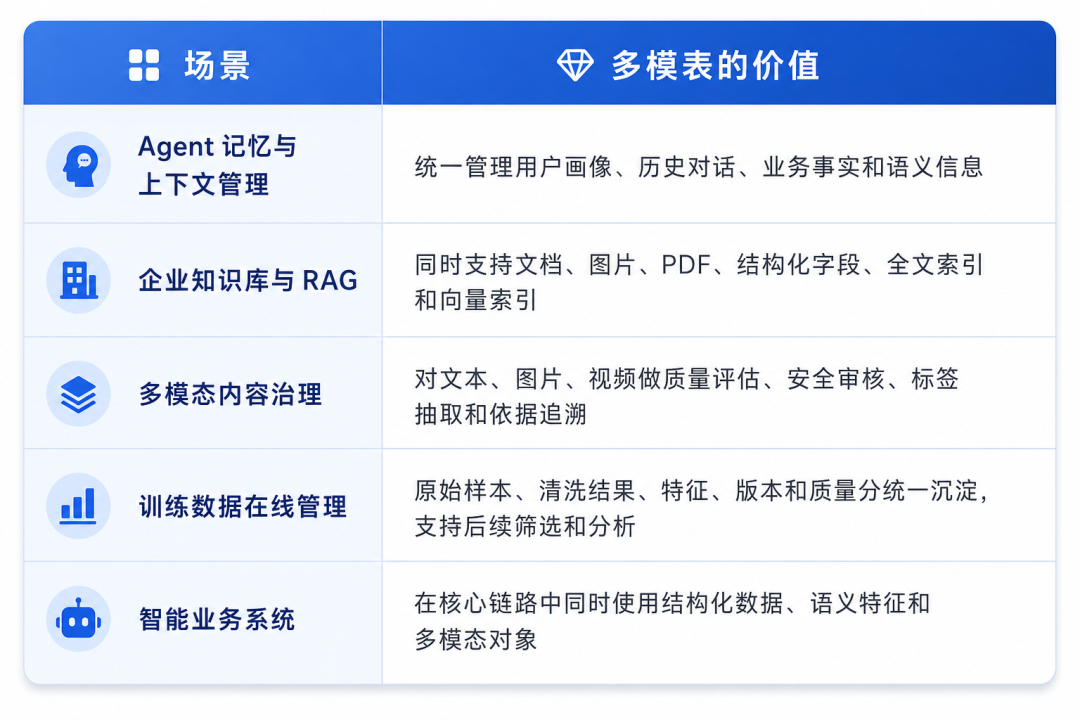 | 场景 | 多模表的价值 |
|---|---|
| Agent 记忆与上下文管理 | 统一管理用户画像、历史对话、业务事实和语义信息 |
| 企业知识库与 RAG | 同时支持文档、图片、PDF、结构化字段、全文索引和向量索引 |
| 多模态内容治理 | 对文本、图片、视频做质量评估、安全审核、标签抽取和依据追溯 |
| 训练数据在线管理 | 原始样本、清洗结果、特征、版本和质量分统一沉淀，支持后续筛选和分析 |
| 智能业务系统 | 在核心链路中同时使用结构化数据、语义特征和多模态对象 |